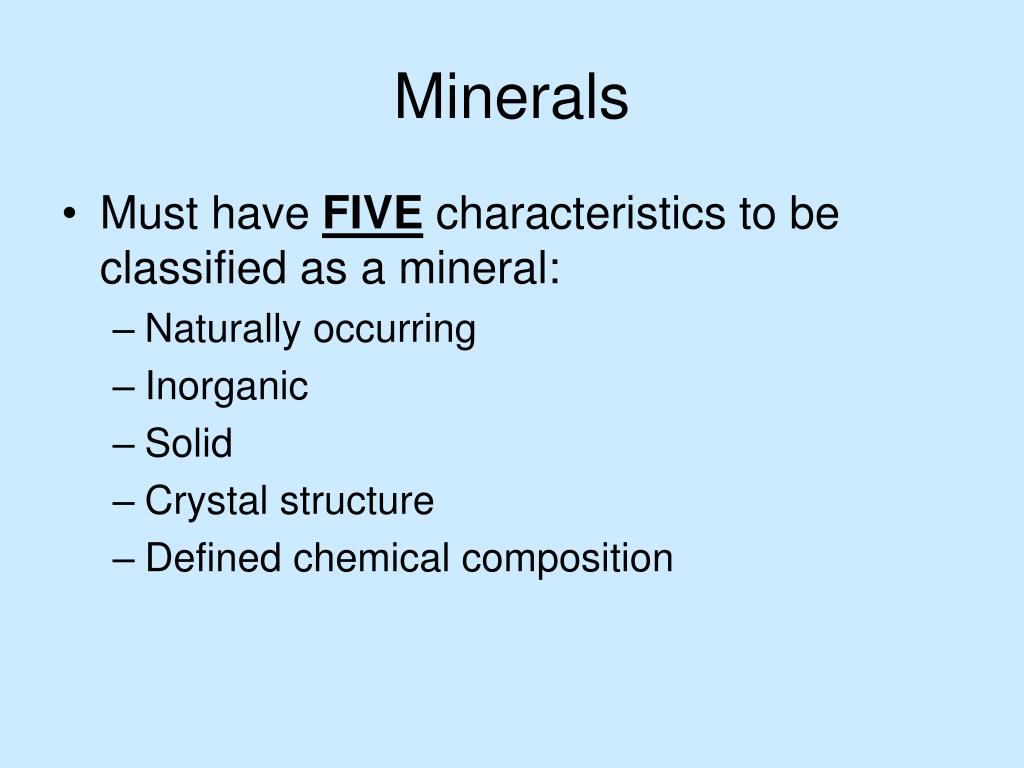 Minerals

• Must have FIVE characteristics to be classified as a mineral:
– Naturally occurring
– Inorganic
– Solid
– Crystal structure
– Defined chemical composition